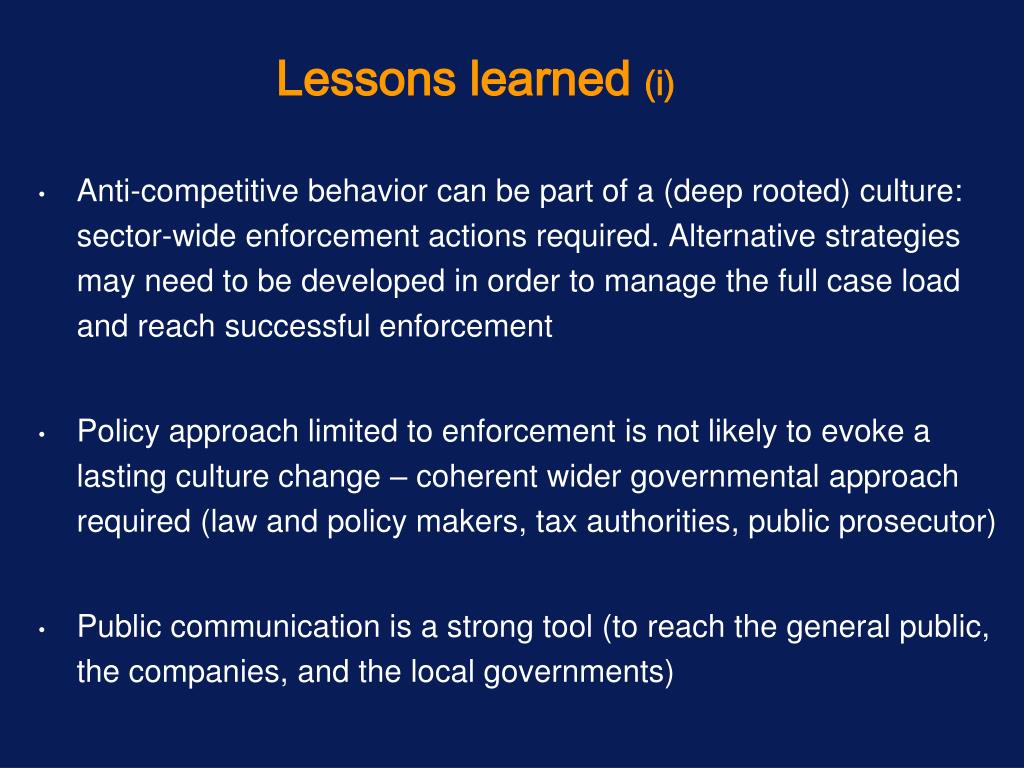 Lessons learned (i)

• Anti-competitive behavior can be part of a (deep rooted) culture: sector-wide enforcement actions required. Alternative strategies may need to be developed in order to manage the full case load and reach successful enforcement

• Policy approach limited to enforcement is not likely to evoke a lasting culture change – coherent wider governmental approach required (law and policy makers, tax authorities, public prosecutor)

• Public communication is a strong tool (to reach the general public, the companies, and the local governments)